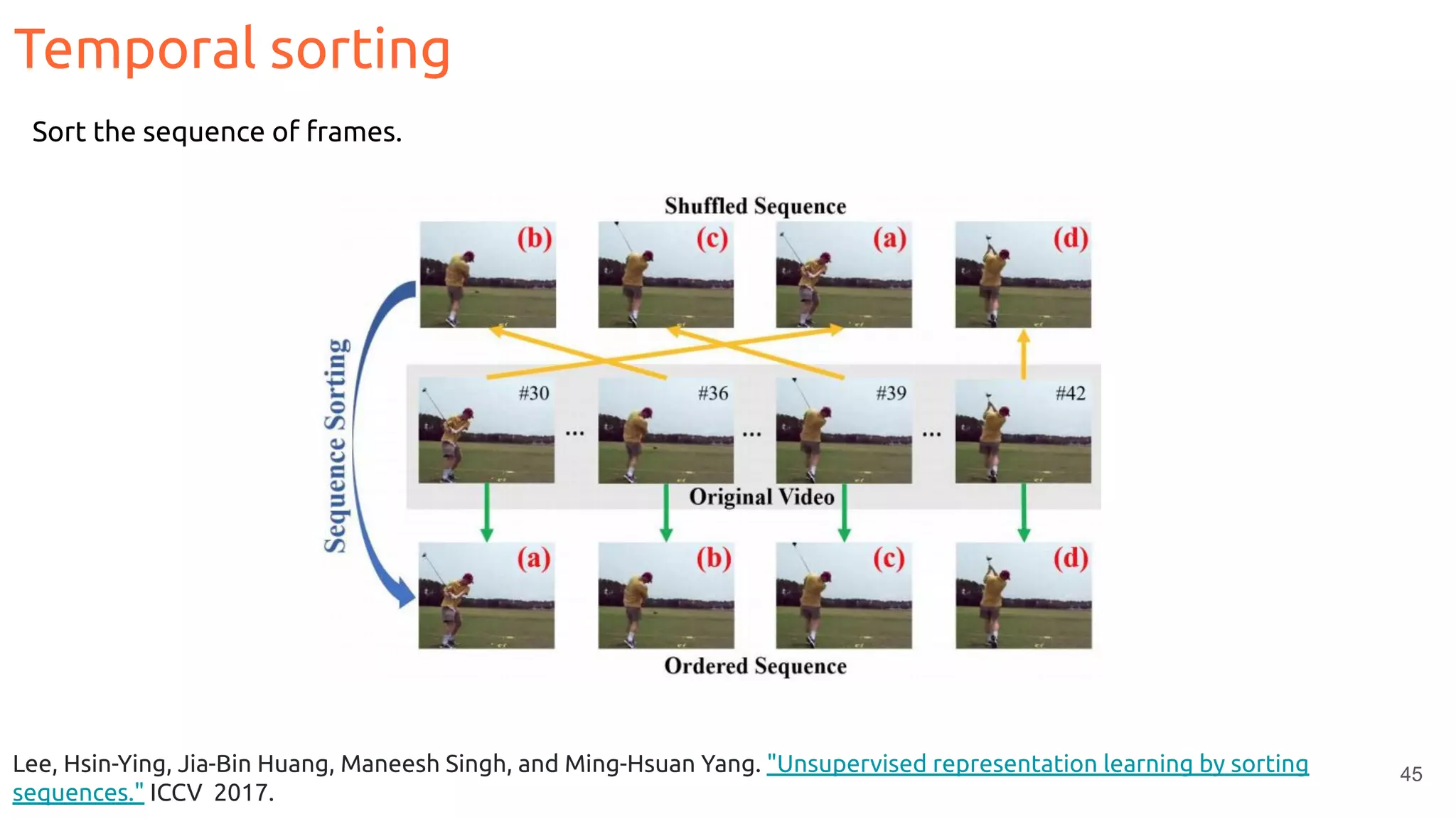 Temporal sorting

Sort the sequence of frames.

Shuffled Sequence

(b) (c) (a) (d)

Sequence Sorting

#30 ... #36 ... #39 ... #42

Original Video

(a) (b) (c) (d)

Ordered Sequence

Lee, Hsin-Ying, Jia-Bin Huang, Maneesh Singh, and Ming-Hsuan Yang. "Unsupervised representation learning by sorting sequences." ICCV 2017.

45